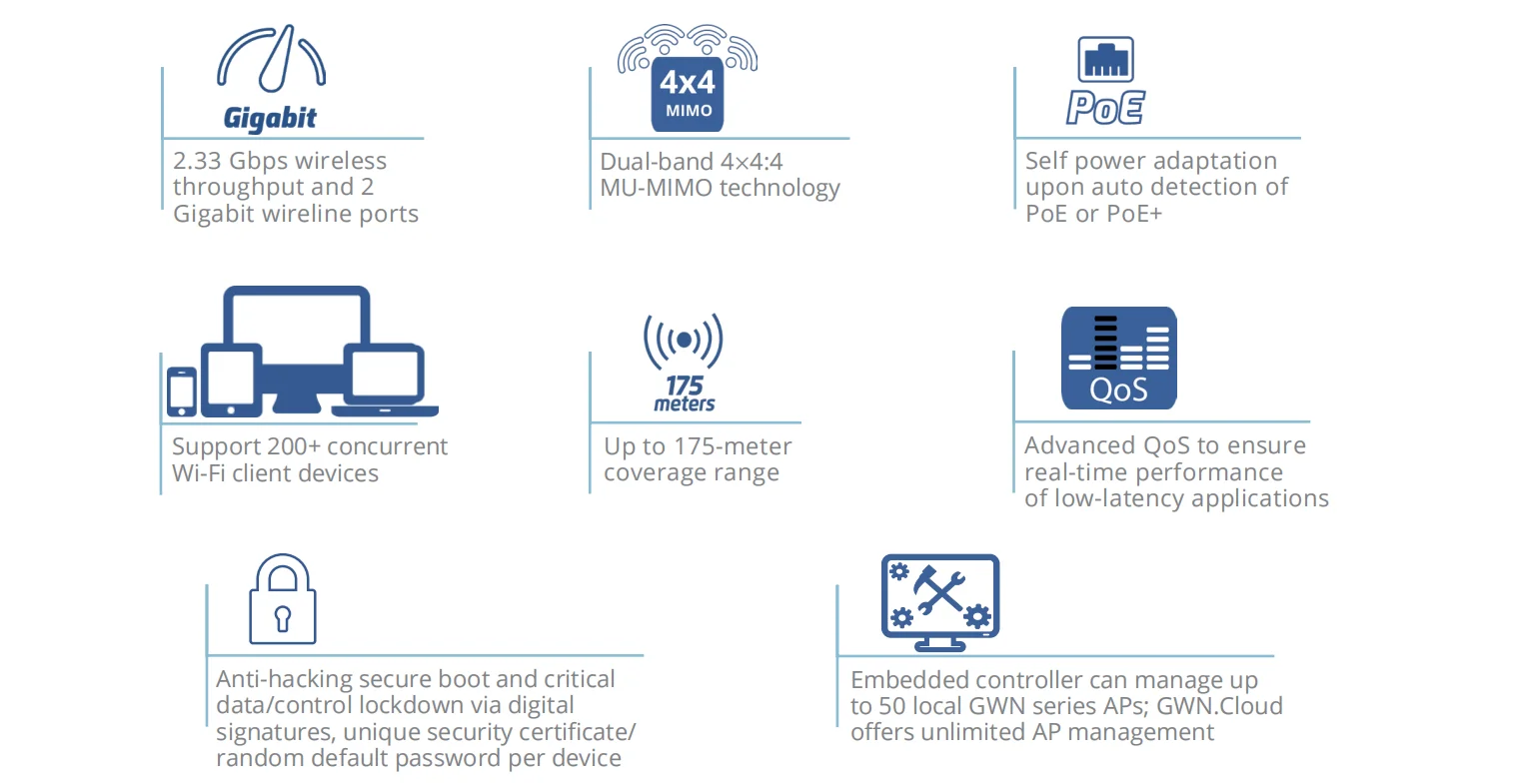 Gigabit

2.33 Gbps wireless throughput and 2 Gigabit wireline ports

4x4
MIMO

Dual-band 4×4:4 MU-MIMO technology

PoE

Self power adaptation upon auto detection of PoE or PoE+

Support 200+ concurrent Wi-Fi client devices

175 meters

Up to 175-meter coverage range

QoS

Advanced QoS to ensure real-time performance of low-latency applications

Anti-hacking secure boot and critical data/control lockdown via digital signatures, unique security certificate/ random default password per device

Embedded controller can manage up to 50 local GWN series APs; GWN.Cloud offers unlimited AP management